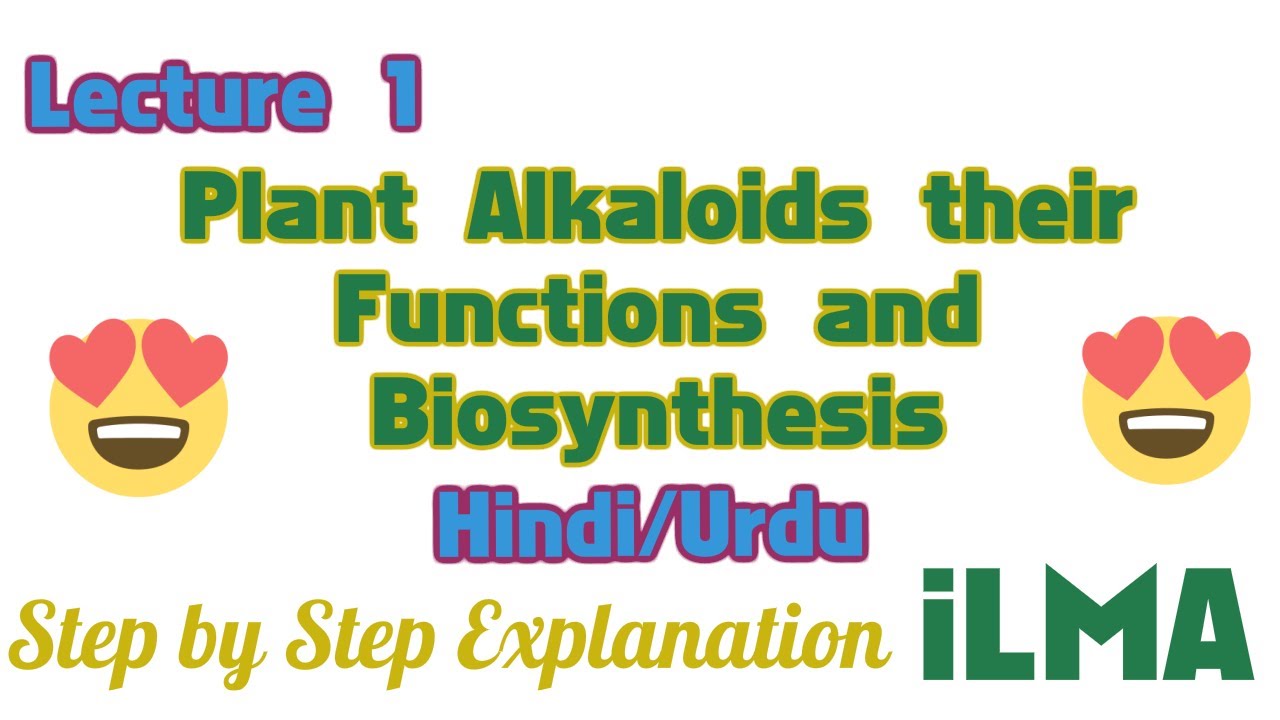 Lecture 1

Plant Alkaloids their Functions and Biosynthesis

Hindi/Urdu

Step by Step Explanation

iLMA